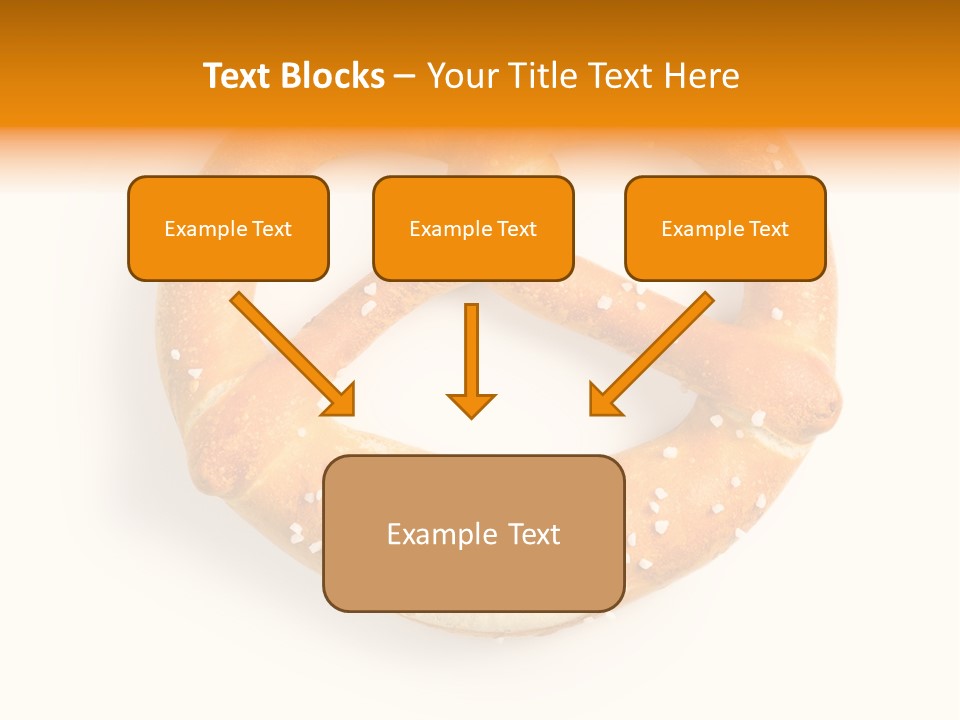 Text Blocks – Your Title Text Here

Example Text

Example Text

Example Text

Example Text